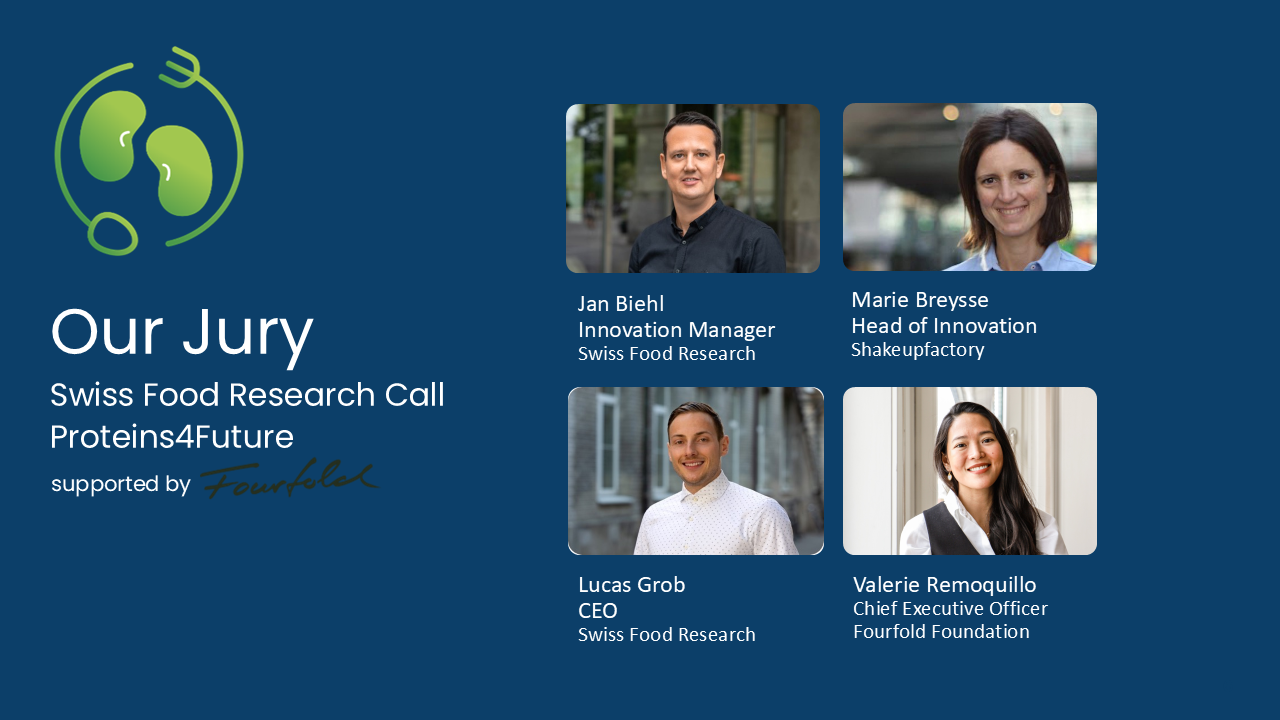 Our Jury

Swiss Food Research Call
Proteins4Future
supported by Fourfold

Jan Biehl
Innovation Manager
Swiss Food Research

Marie Breysse
Head of Innovation
Shakeupfactory

Lucas Grob
CEO
Swiss Food Research

Valerie Remoquillo
Chief Executive Officer
Fourfold Foundation